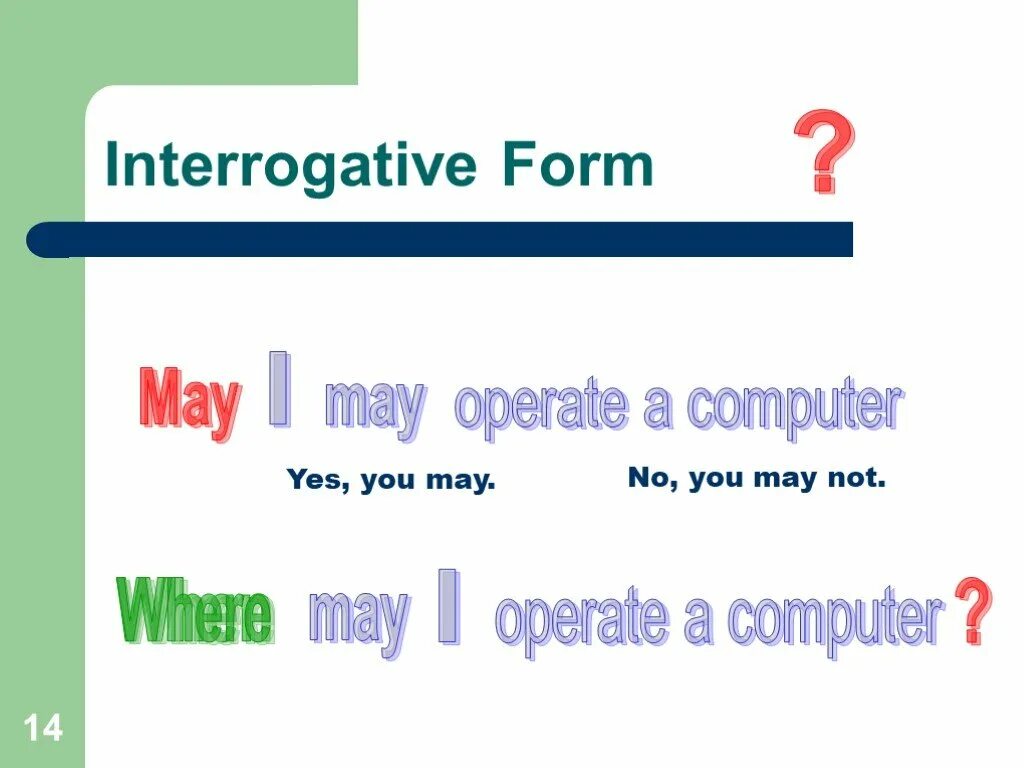 Interrogative Form ?

May I may operate a computer

Yes, you may. No, you may not.

Where may I operate a computer ?

14